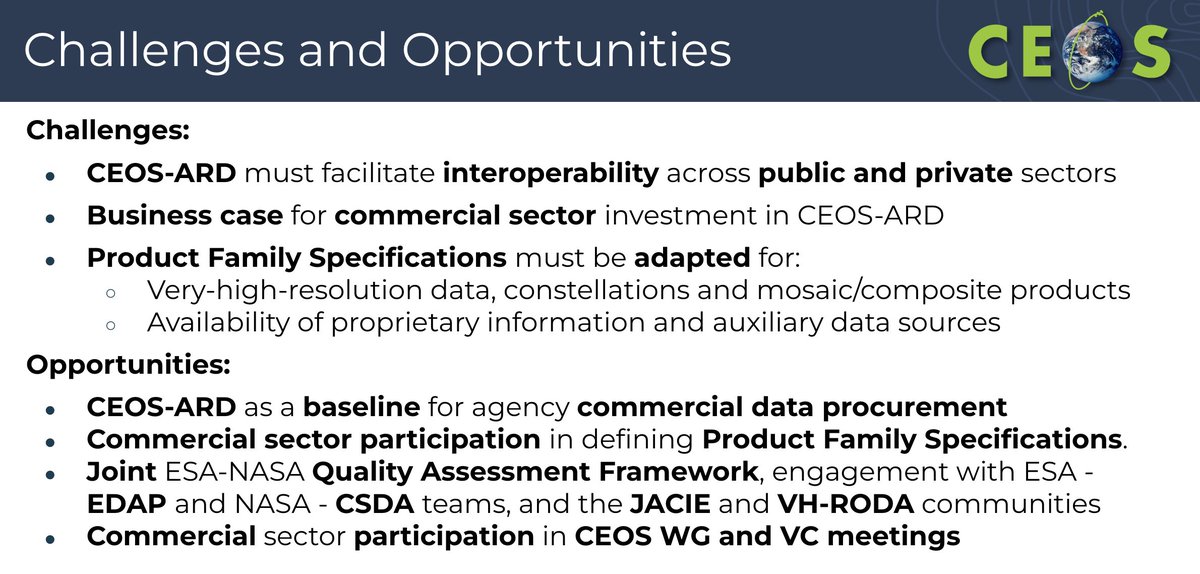 Challenges and Opportunities

CEOS

Challenges:

- CEOS-ARD must facilitate interoperability across public and private sectors
- Business case for commercial sector investment in CEOS-ARD
- Product Family Specifications must be adapted for:
  - Very-high-resolution data, constellations and mosaic/composite products
  - Availability of proprietary information and auxiliary data sources

Opportunities:

- CEOS-ARD as a baseline for agency commercial data procurement
- Commercial sector participation in defining Product Family Specifications.
- Joint ESA-NASA Quality Assessment Framework, engagement with ESA - EDAP and NASA - CSDA teams, and the JACIE and VH-RODA communities
- Commercial sector participation in CEOS WG and VC meetings